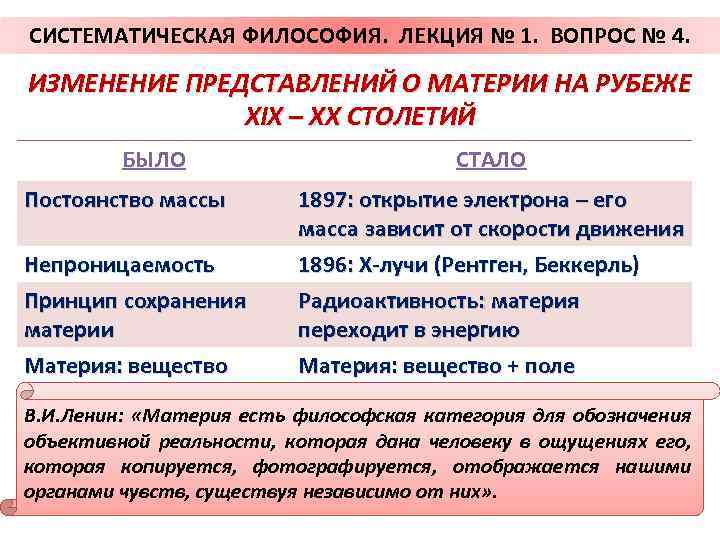 СИСТЕМАТИЧЕСКАЯ ФИЛОСОФИЯ. ЛЕКЦИЯ № 1. ВОПРОС № 4.

ИЗМЕНЕНИЕ ПРЕДСТАВЛЕНИЙ О МАТЕРИИ НА РУБЕЖЕ XIX – XX СТОЛЕТИЙ

| БЫЛО | СТАЛО |
|---|---|
| Постоянство массы | 1897: открытие электрона – его масса зависит от скорости движения |
| Непроницаемость | 1896: Х-лучи (Рентген, Беккерль) |
| Принцип сохранения материи | Радиоактивность: материя переходит в энергию |
| Материя: вещество | Материя: вещество + поле |

В.И.Ленин: «Материя есть философская категория для обозначения объективной реальности, которая дана человеку в ощущениях его, которая копируется, фотографируется, отображается нашими органами чувств, существуя независимо от них».